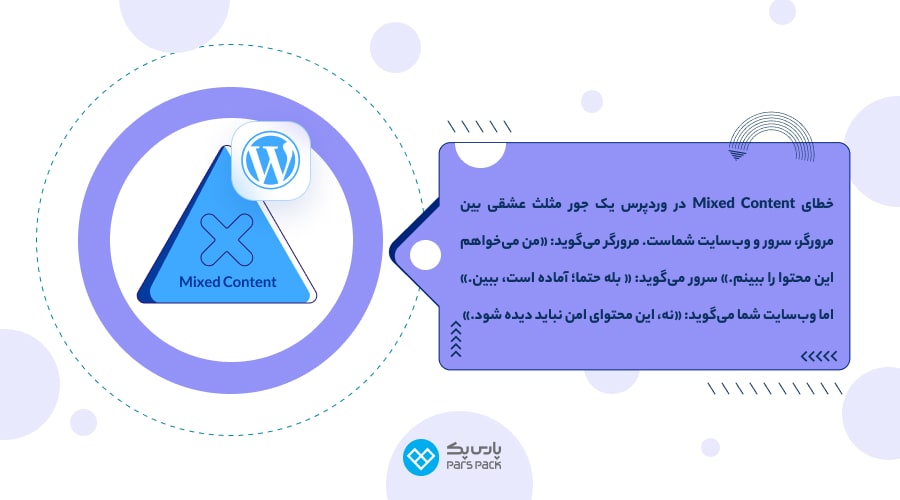 Mixed Content

خطای Mixed Content در وردپرس یک جور مثلث عشقی بین مرورگر، سرور و وب‌سایت شماست. مرورگر می‌گوید: «من می‌خواهم این محتوا را ببینم.» سرور می‌گوید: « بله حتما؛ آماده است، ببین.» اما وب‌سایت شما می‌گوید: «نه، این محتوای امن نباید دیده شود.»

پارس پک
PARS PACK